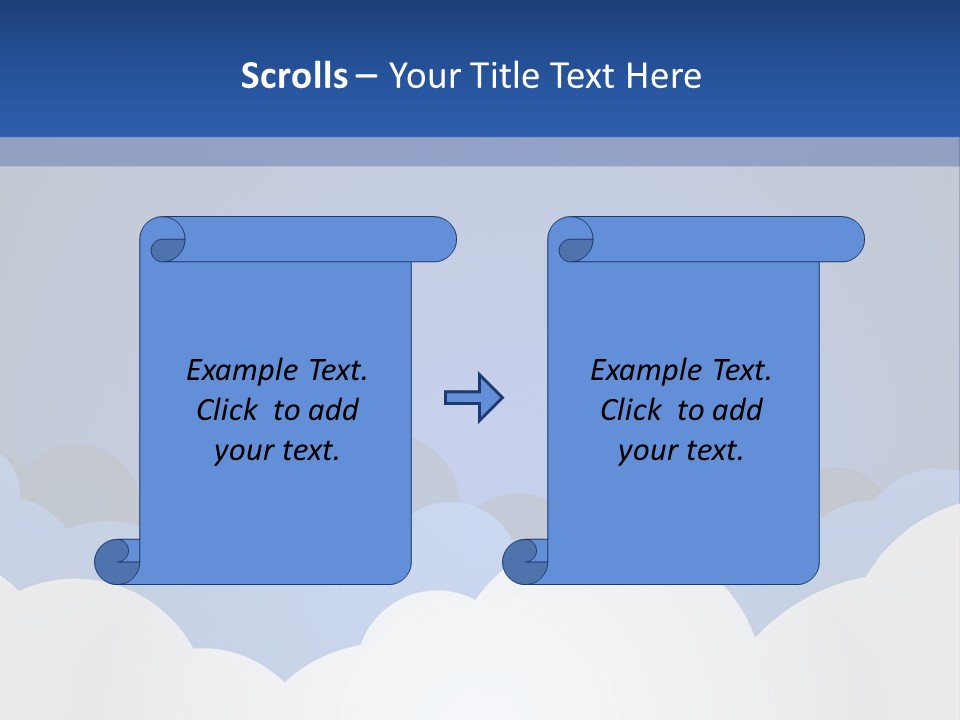 Scrolls – Your Title Text Here

Example Text. Click to add your text.

Example Text. Click to add your text.